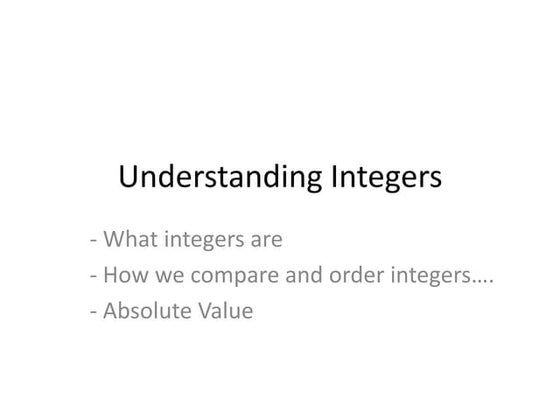 Understanding Integers

- What integers are
- How we compare and order integers….
- Absolute Value